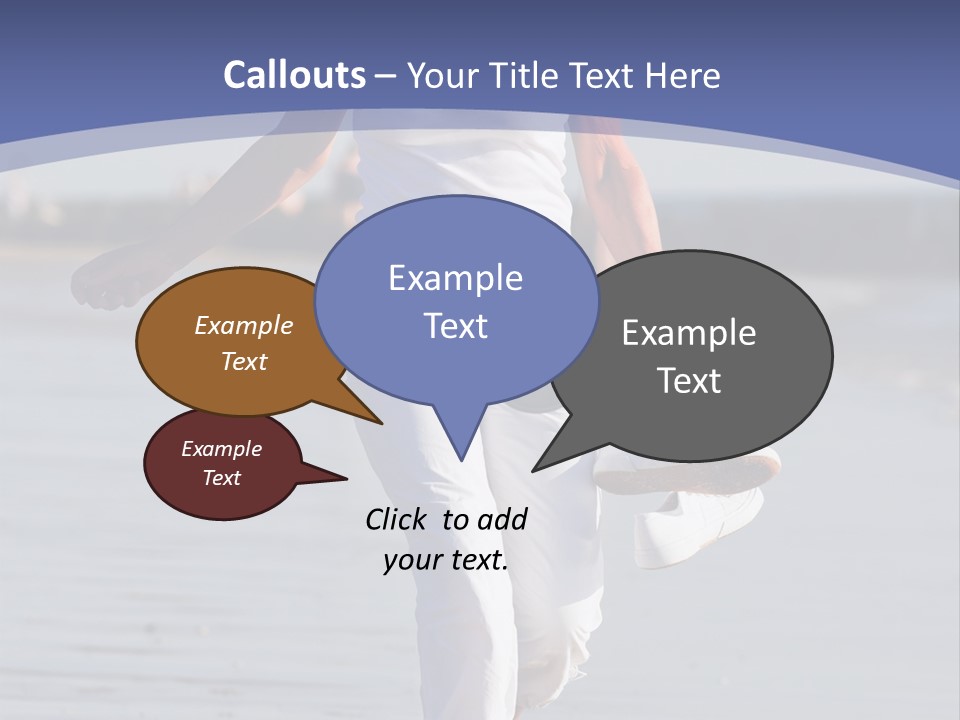 Callouts – Your Title Text Here

Example Text

Example Text

Example Text

Example Text

Click to add your text.